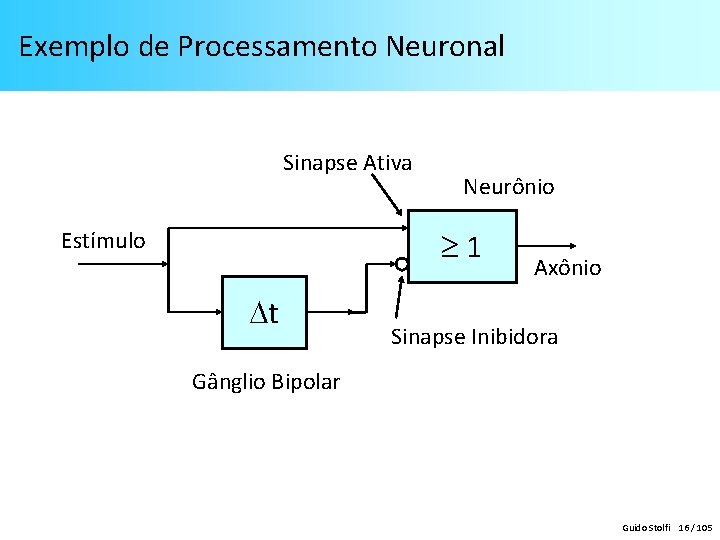 Exemplo de Processamento Neuronal

Sinapse Ativa

Neurônio

Estímulo

$\geq 1$

Axônio

$\Delta t$

Sinapse Inibidora

Gânglio Bipolar

Guido Stolfi 16 / 105